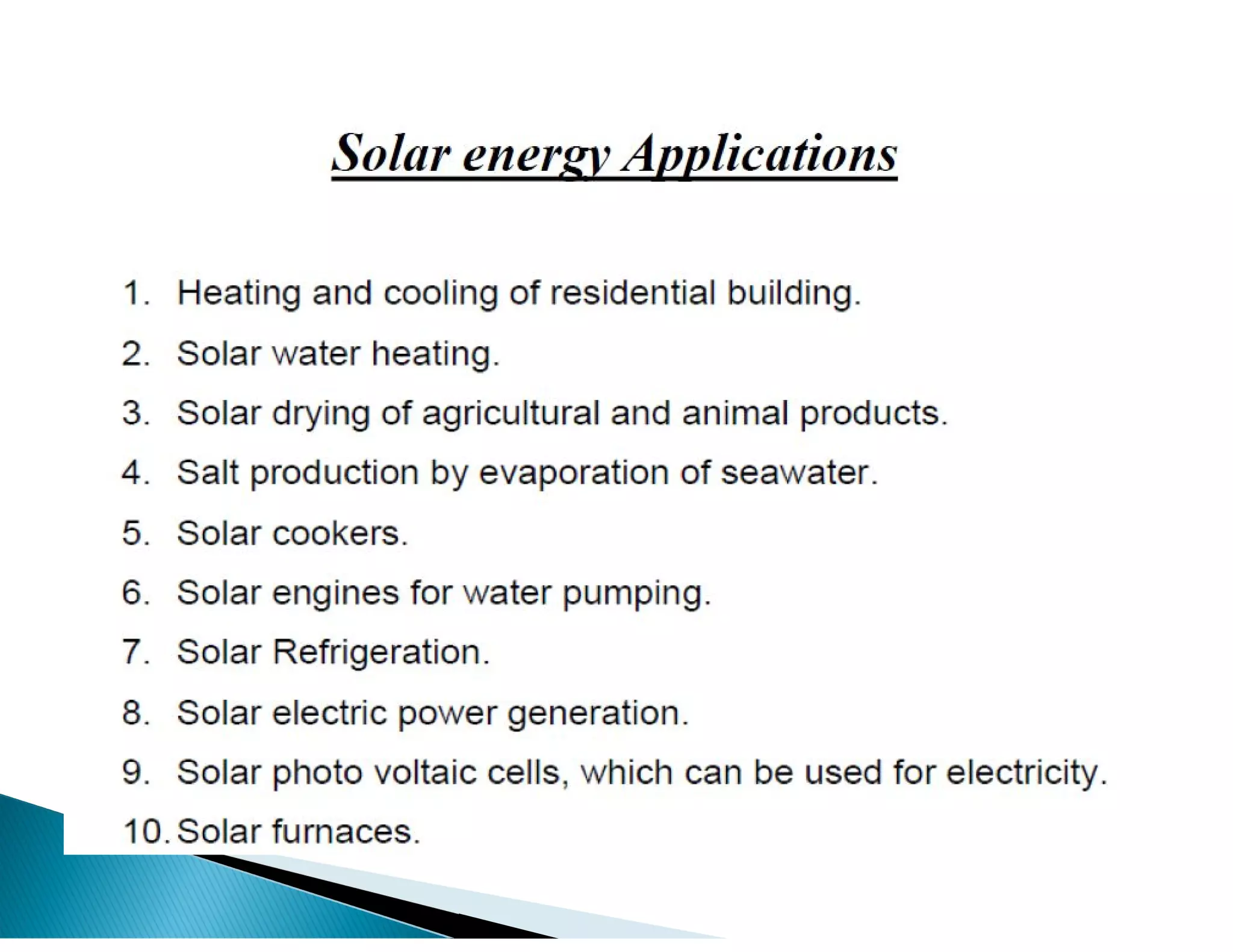 Solar energy Applications

1. Heating and cooling of residential building.
2. Solar water heating.
3. Solar drying of agricultural and animal products.
4. Salt production by evaporation of seawater.
5. Solar cookers.
6. Solar engines for water pumping.
7. Solar Refrigeration.
8. Solar electric power generation.
9. Solar photo voltaic cells, which can be used for electricity.
10. Solar furnaces.